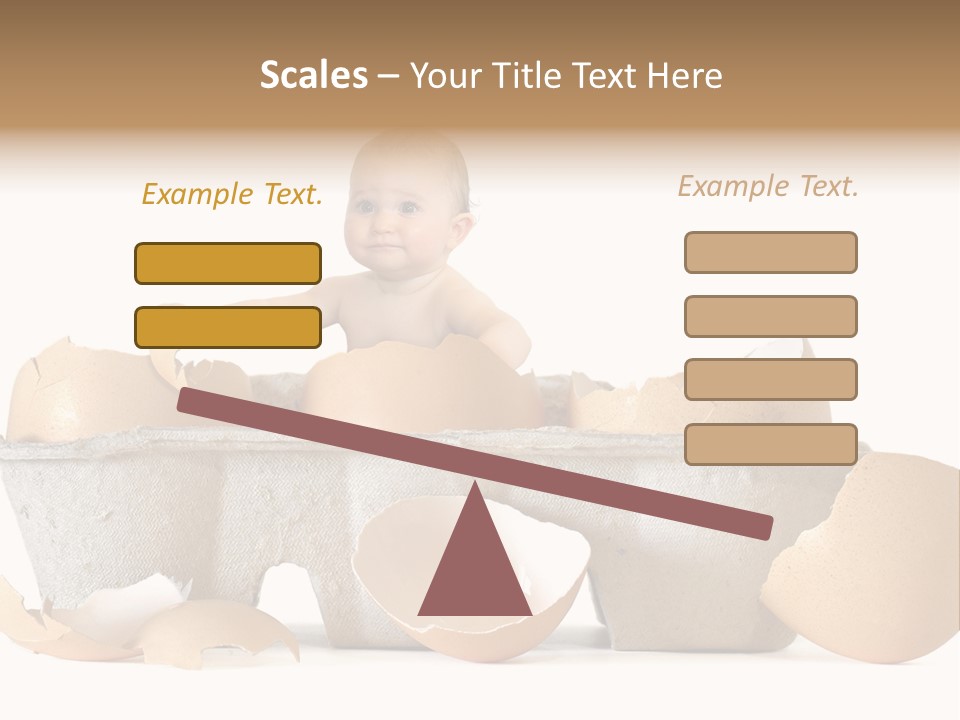 Scales – Your Title Text Here

Example Text.

Example Text.